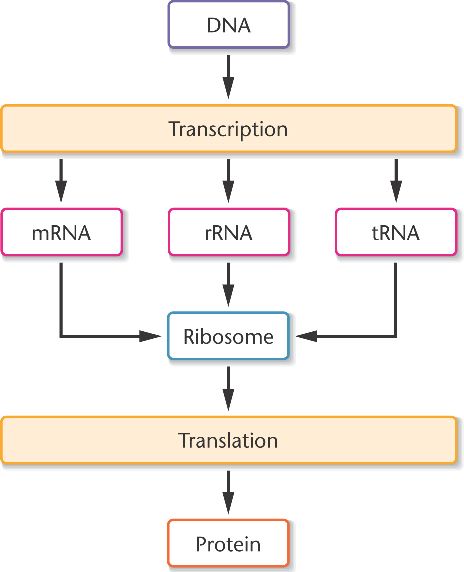 DNA

Transcription

mRNA

rRNA

tRNA

Ribosome

Translation

Protein